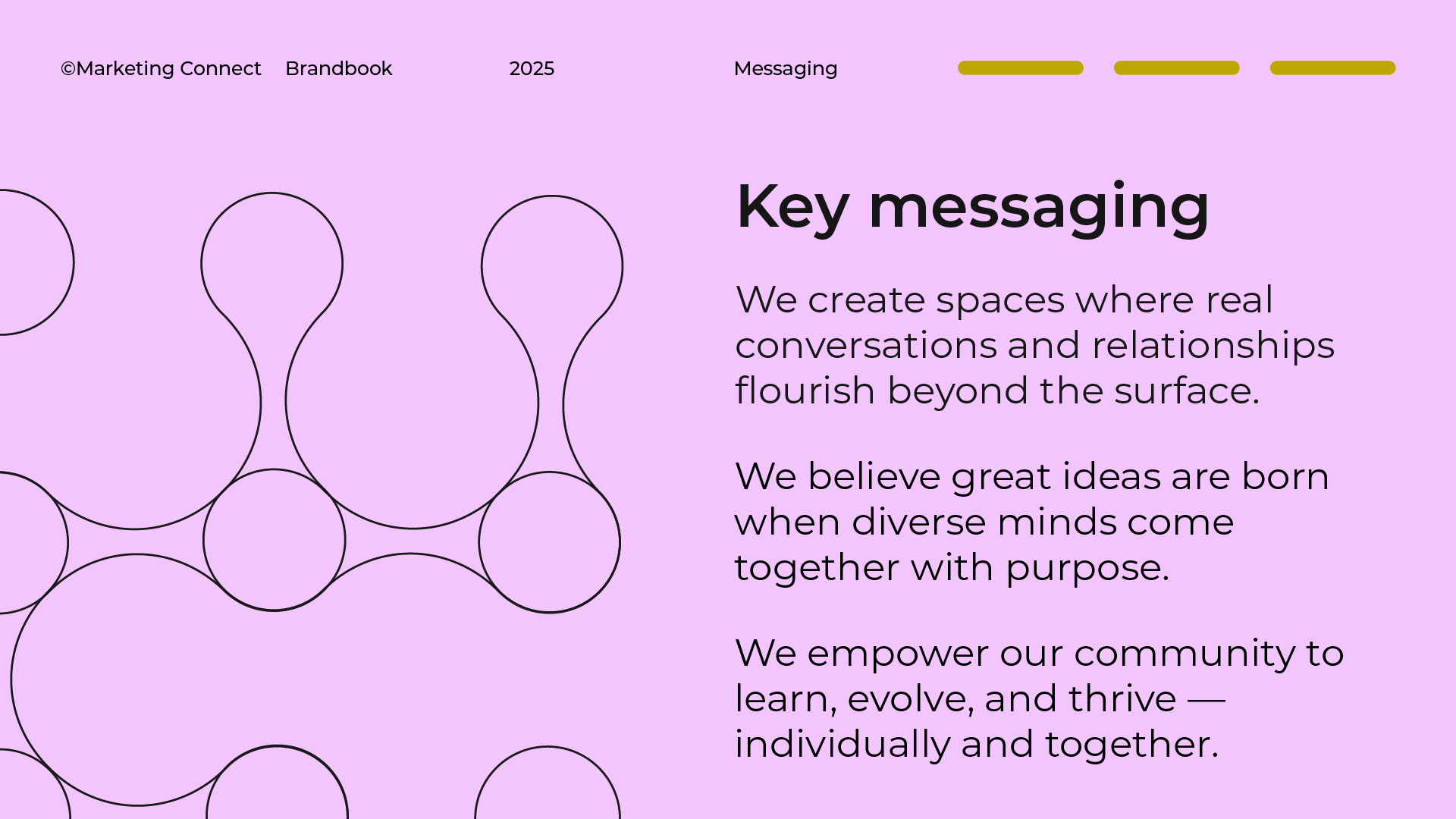 ©Marketing Connect Brandbook 2025 Messaging

Key messaging

We create spaces where real conversations and relationships flourish beyond the surface.

We believe great ideas are born when diverse minds come together with purpose.

We empower our community to learn, evolve, and thrive — individually and together.